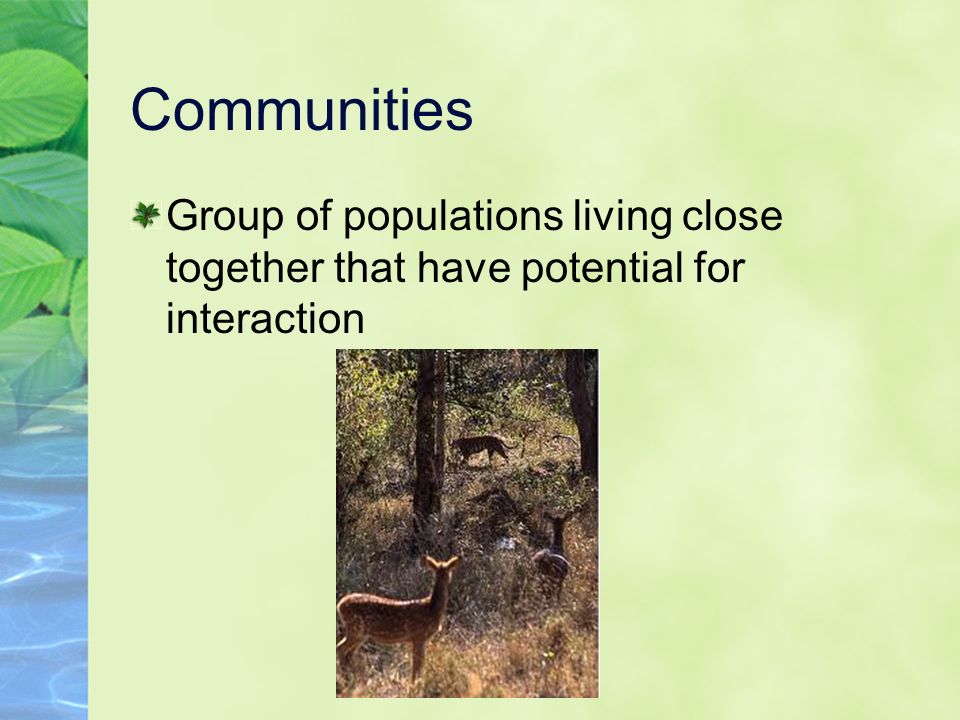 Communities

Group of populations living close together that have potential for interaction